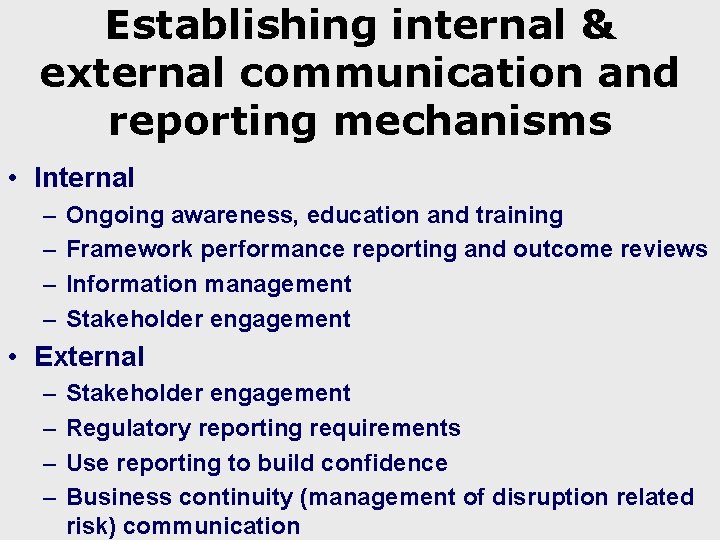 Establishing internal & external communication and reporting mechanisms

• Internal
– Ongoing awareness, education and training
– Framework performance reporting and outcome reviews
– Information management
– Stakeholder engagement
• External
– Stakeholder engagement
– Regulatory reporting requirements
– Use reporting to build confidence
– Business continuity (management of disruption related risk) communication